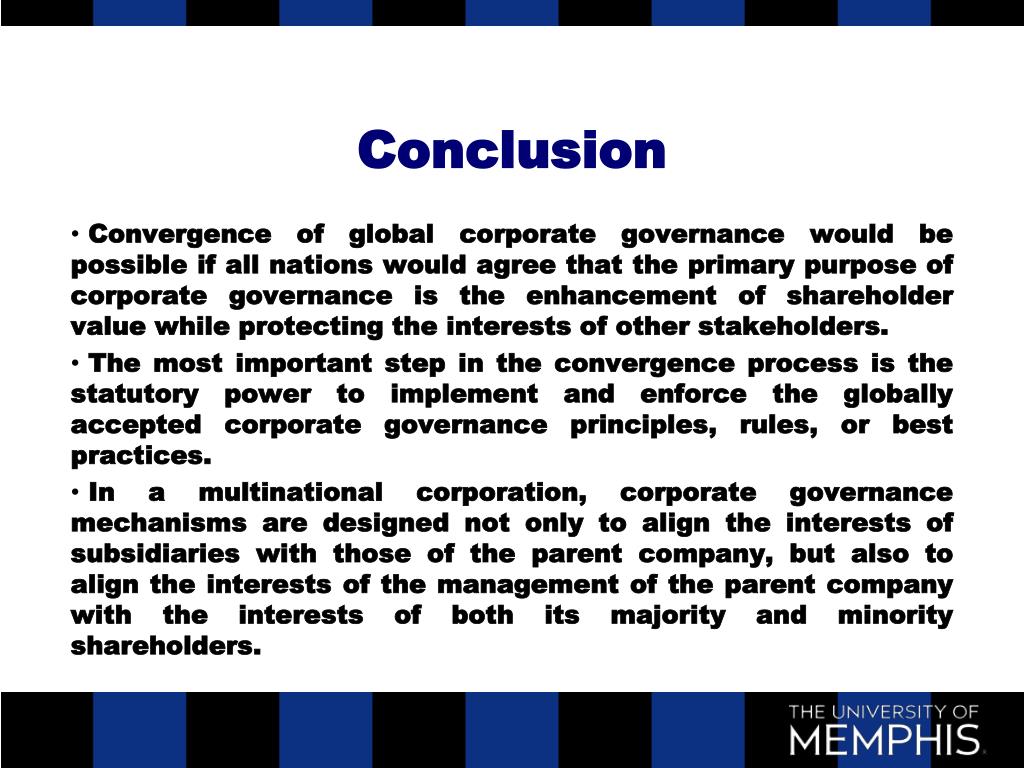 Conclusion

· Convergence of global corporate governance would be possible if all nations would agree that the primary purpose of corporate governance is the enhancement of shareholder value while protecting the interests of other stakeholders.

· The most important step in the convergence process is the statutory power to implement and enforce the globally accepted corporate governance principles, rules, or best practices.

· In a multinational corporation, corporate governance mechanisms are designed not only to align the interests of subsidiaries with those of the parent company, but also to align the interests of the management of the parent company with the interests of both its majority and minority shareholders.

THE UNIVERSITY OF MEMPHIS.